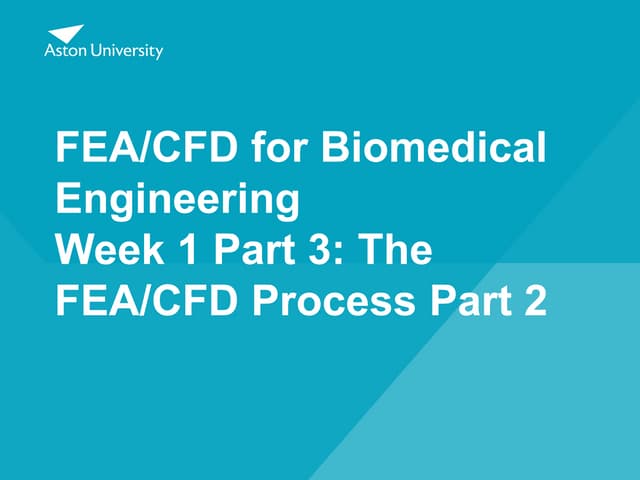 Aston University

FEA/CFD for Biomedical Engineering
Week 1 Part 3: The FEA/CFD Process Part 2